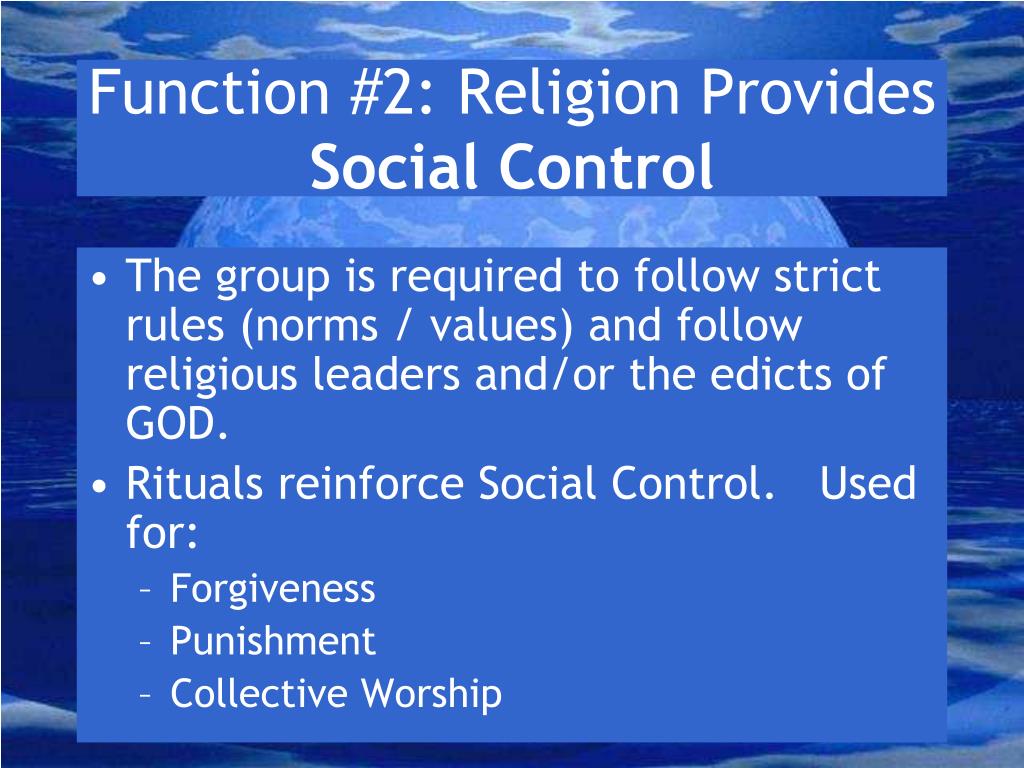 Function #2: Religion Provides Social Control

• The group is required to follow strict rules (norms / values) and follow religious leaders and/or the edicts of GOD.
• Rituals reinforce Social Control. Used for:
– Forgiveness
– Punishment
– Collective Worship